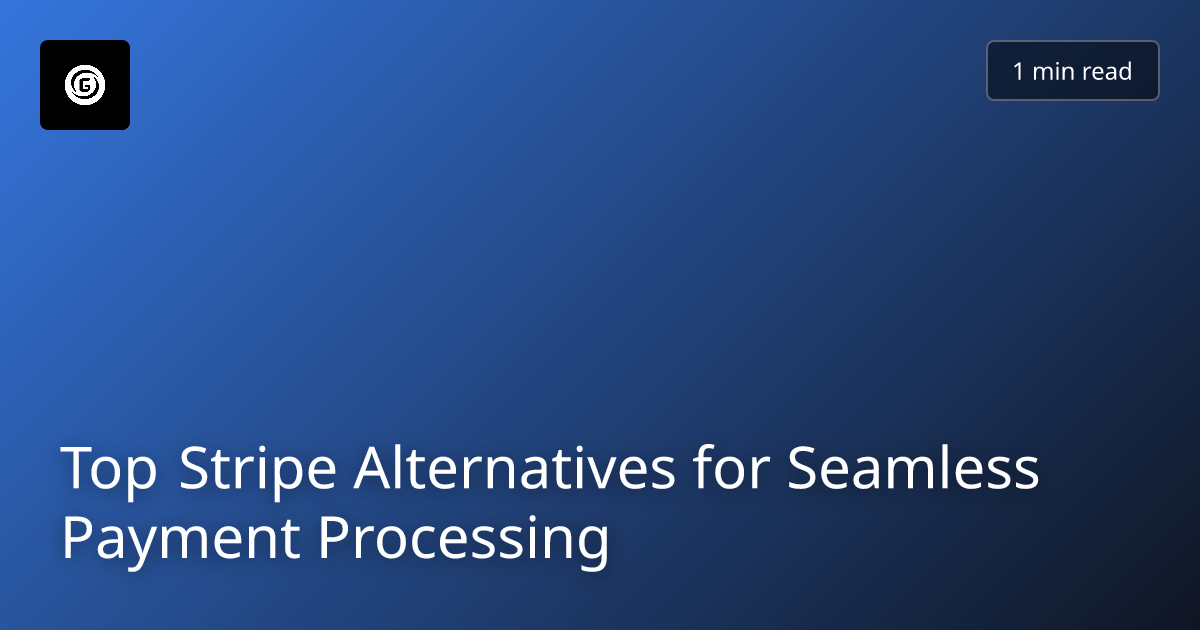 1 min read

Top Stripe Alternatives for Seamless Payment Processing